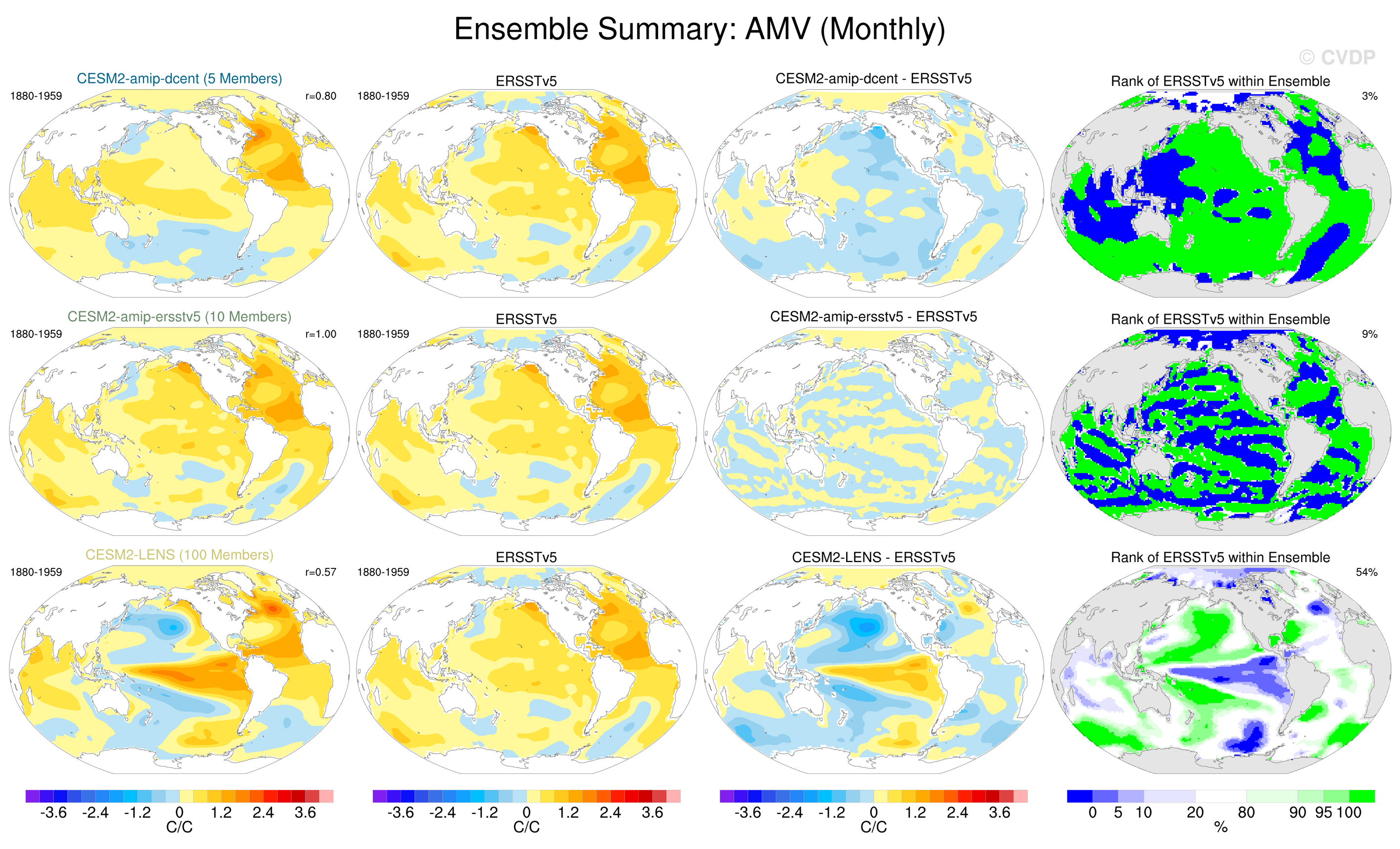 Ensemble Summary: AMV (Monthly)

© CVDP

CESM2-amip-dcent (5 Members)
1880-1959
r=0.80

ERSSTv5
1880-1959

CESM2-amip-dcent - ERSSTv5

Rank of ERSSTv5 within Ensemble
3%

CESM2-amip-ersstv5 (10 Members)
1880-1959
r=1.00

ERSSTv5
1880-1959

CESM2-amip-ersstv5 - ERSSTv5

Rank of ERSSTv5 within Ensemble
9%

CESM2-LENS (100 Members)
1880-1959
r=0.57

ERSSTv5
1880-1959

CESM2-LENS - ERSSTv5

Rank of ERSSTv5 within Ensemble
54%

-3.6 -2.4 -1.2 0 1.2 2.4 3.6
C/C

-3.6 -2.4 -1.2 0 1.2 2.4 3.6
C/C

-3.6 -2.4 -1.2 0 1.2 2.4 3.6
C/C

0 5 10 20 80 90 95 100
%